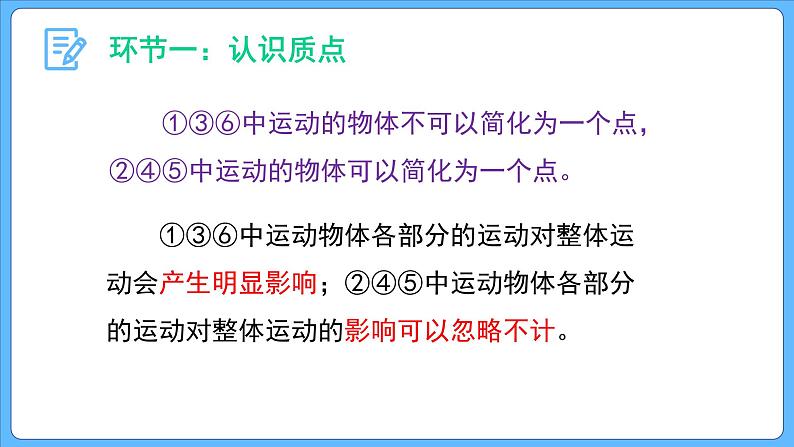 环节一：认识质点

①③⑥中运动的物体不可以简化为一个点，②④⑤中运动的物体可以简化为一个点。

①③⑥中运动物体各部分的运动对整体运动会产生明显影响；②④⑤中运动物体各部分的运动对整体运动的影响可以忽略不计。